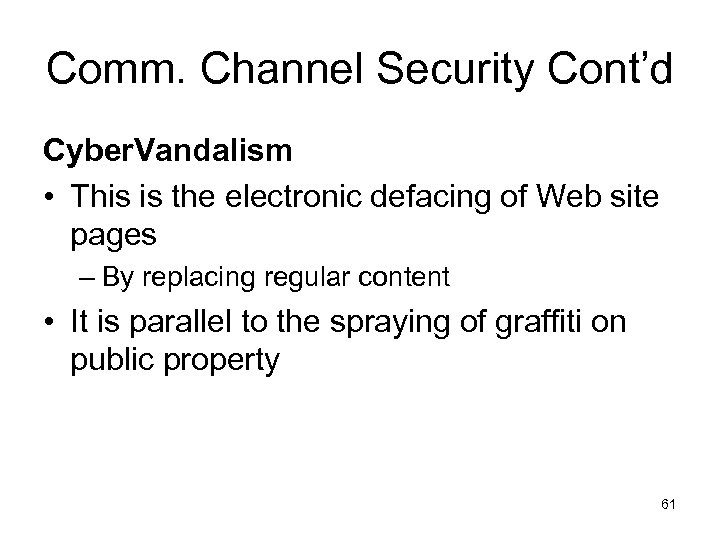 Comm. Channel Security Cont’d

CyberVandalism

• This is the electronic defacing of Web site pages

– By replacing regular content

• It is parallel to the spraying of graffiti on public property

61